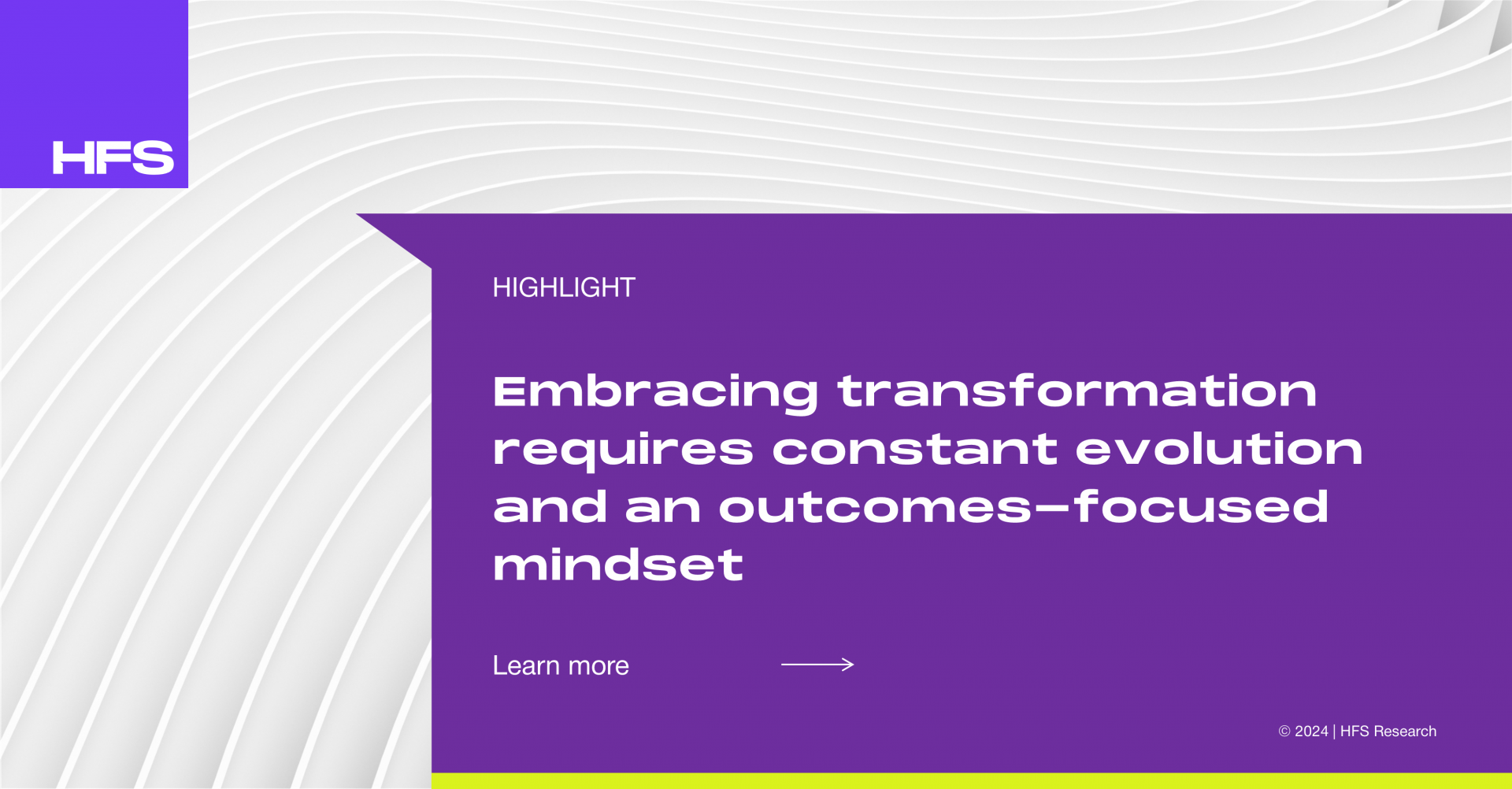 HFS

HIGHLIGHT

Embracing transformation requires constant evolution and an outcomes–focused mindset

Learn more

© 2024 | HFS Research